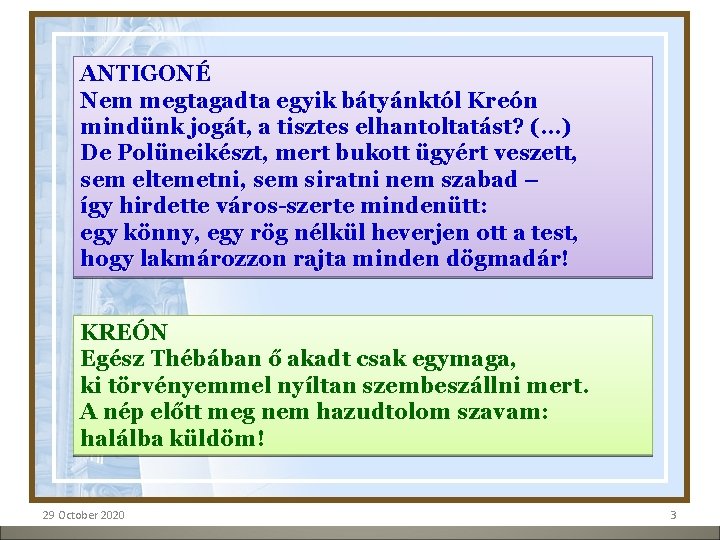 ANTIGONÉ
Nem megtagadta egyik bátyánktól Kreón
mindünk jogát, a tisztes elhantoltatást? (...)
De Polüneikészt, mert bukott ügyért veszett,
sem eltemetni, sem siratni nem szabad –
így hirdette város-szerte mindenütt:
egy könny, egy rög nélkül heverjen ott a test,
hogy lakmározzon rajta minden dögmadár!

KREÓN
Egész Thébában ő akadt csak egymaga,
ki törvényemmel nyíltan szembeszállni mert.
A nép előtt meg nem hazudtolom szavam:
halálba küldöm!

29 October 2020

3